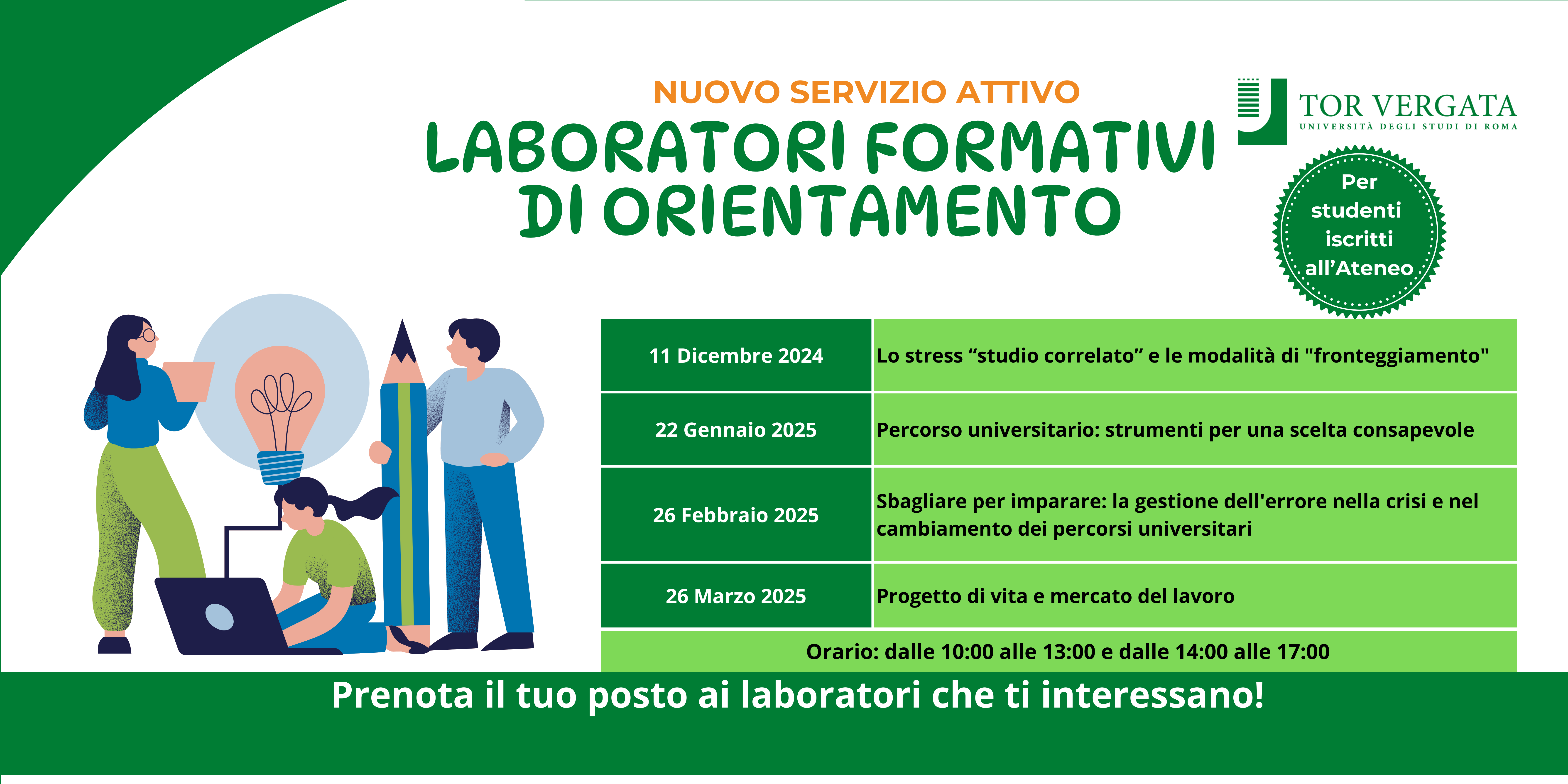 NUOVO SERVIZIO ATTIVO
LABORATORI FORMATIVI DI ORIENTAMENTO

TOR VERGATA
UNIVERSITÀ DEGLI STUDI DI ROMA

Per studenti iscritti all'Ateneo

| 11 Dicembre 2024 | Lo stress “studio correlato” e le modalità di "fronteggiamento" |
|---|---|
| 22 Gennaio 2025 | Percorso universitario: strumenti per una scelta consapevole |
| 26 Febbraio 2025 | Sbagliare per imparare: la gestione dell'errore nella crisi e nel cambiamento dei percorsi universitari |
| 26 Marzo 2025 | Progetto di vita e mercato del lavoro |

Orario: dalle 10:00 alle 13:00 e dalle 14:00 alle 17:00

Prenota il tuo posto ai laboratori che ti interessano!